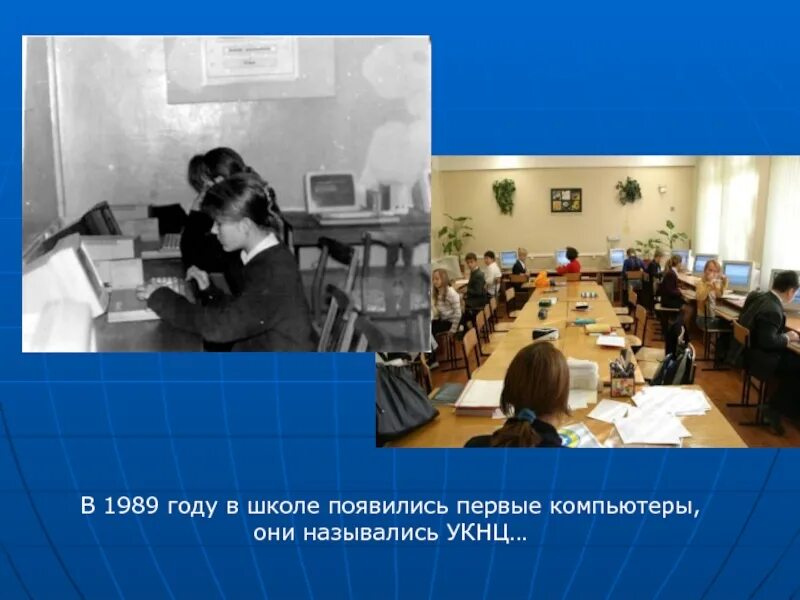 В 1989 году в школе появились первые компьютеры, они назывались УКНЦ…